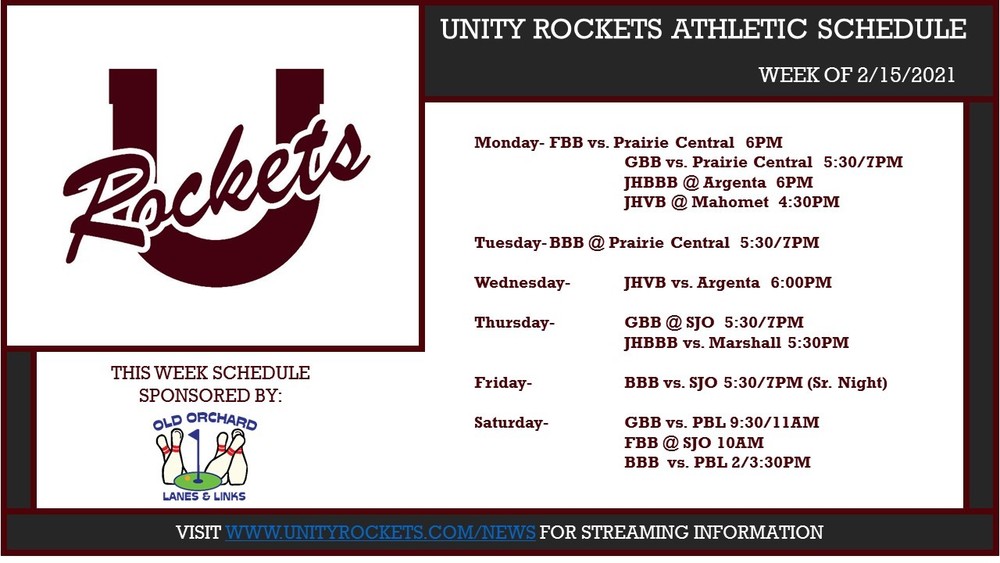 U Rockets

UNITY ROCKETS ATHLETIC SCHEDULE

WEEK OF 2/15/2021

Monday- FBB vs. Prairie Central 6PM
GBB vs. Prairie Central 5:30/7PM
JHBBB @ Argenta 6PM
JHVB @ Mahomet 4:30PM

Tuesday- BBB @ Prairie Central 5:30/7PM

Wednesday- JHVB vs. Argenta 6:00PM

Thursday- GBB @ SJO 5:30/7PM
JHBBB vs. Marshall 5:30PM

Friday- BBB vs. SJO 5:30/7PM (Sr. Night)

Saturday- GBB vs. PBL 9:30/11AM
FBB @ SJO 10AM
BBB vs. PBL 2/3:30PM

THIS WEEK SCHEDULE SPONSORED BY:

OLD ORCHARD
LANES & LINKS

VISIT WWW.UNITYROCKETS.COM/NEWS FOR STREAMING INFORMATION